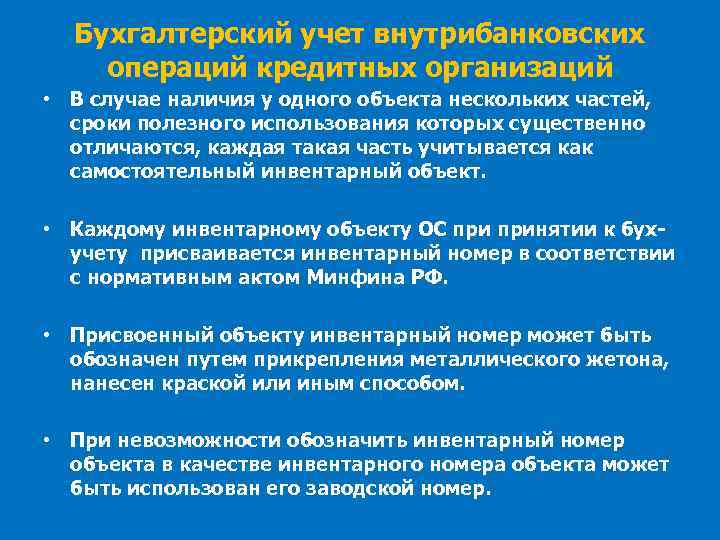 Бухгалтерский учет внутрибанковских операций кредитных организаций

• В случае наличия у одного объекта нескольких частей, сроки полезного использования которых существенно отличаются, каждая такая часть учитывается как самостоятельный инвентарный объект.

• Каждому инвентарному объекту ОС при принятии к бух-учету присваивается инвентарный номер в соответствии с нормативным актом Минфина РФ.

• Присвоенный объекту инвентарный номер может быть обозначен путем прикрепления металлического жетона, нанесен краской или иным способом.

• При невозможности обозначить инвентарный номер объекта в качестве инвентарного номера объекта может быть использован его заводской номер.